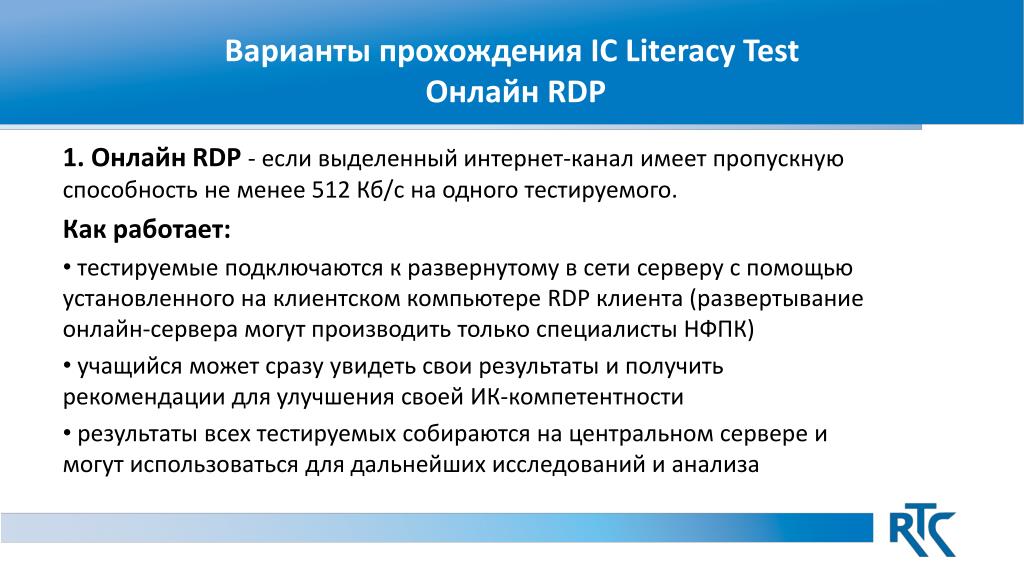 Варианты прохождения IC Literacy Test
Онлайн RDP

1. Онлайн RDP - если выделенный интернет-канал имеет пропускную способность не менее 512 Кб/с на одного тестируемого.

Как работает:

• тестируемые подключаются к развернутому в сети серверу с помощью установленного на клиентском компьютере RDP клиента (развертывание онлайн-сервера могут производить только специалисты НФПК)

• учащийся может сразу увидеть свои результаты и получить рекомендации для улучшения своей ИК-компетентности

• результаты всех тестируемых собираются на центральном сервере и могут использоваться для дальнейших исследований и анализа

RTC